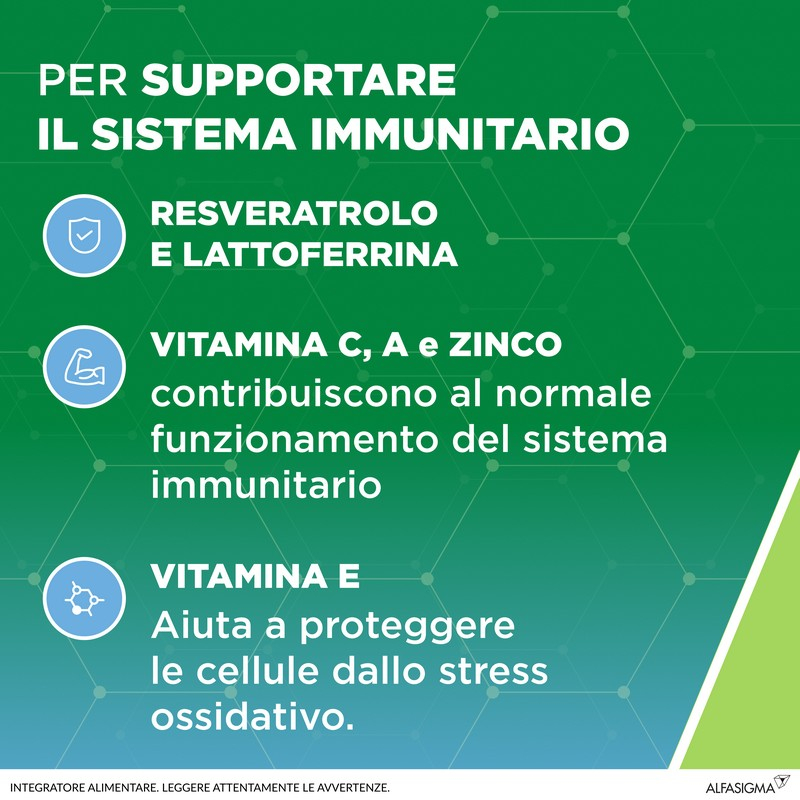 PER SUPPORTARE
IL SISTEMA IMMUNITARIO

RESVERATROLO
E LATTOFERRINA

VITAMINA C, A e ZINCO
contribuiscono al normale funzionamento del sistema immunitario

VITAMINA E
Aiuta a proteggere le cellule dallo stress ossidativo.

INTEGRATORE ALIMENTARE. LEGGERE ATTENTAMENTE LE AVVERTENZE.

ALFASIGMA